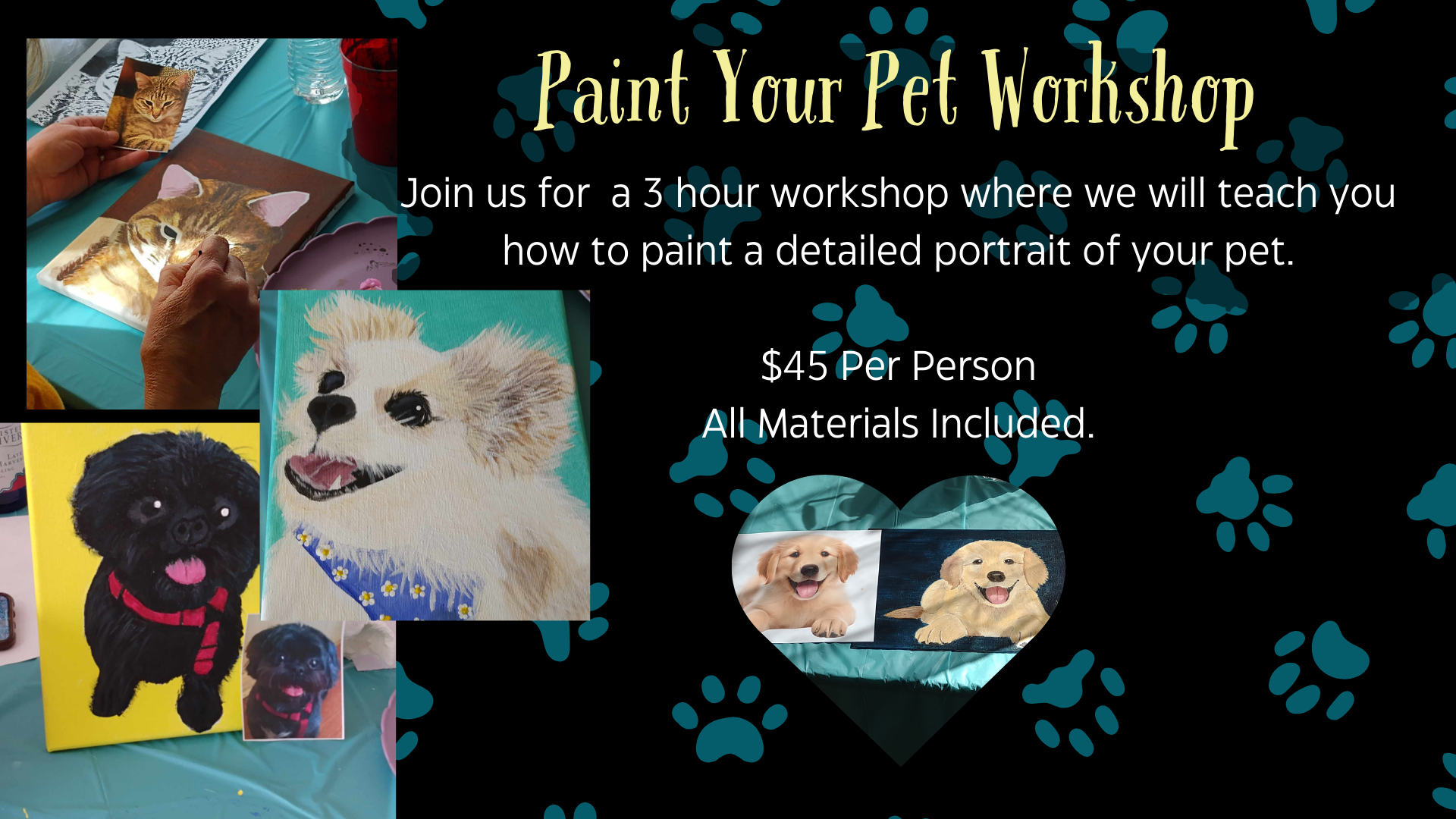 Paint Your Pet Workshop

Join us for a 3 hour workshop where we will teach you how to paint a detailed portrait of your pet.

$45 Per Person
All Materials Included.